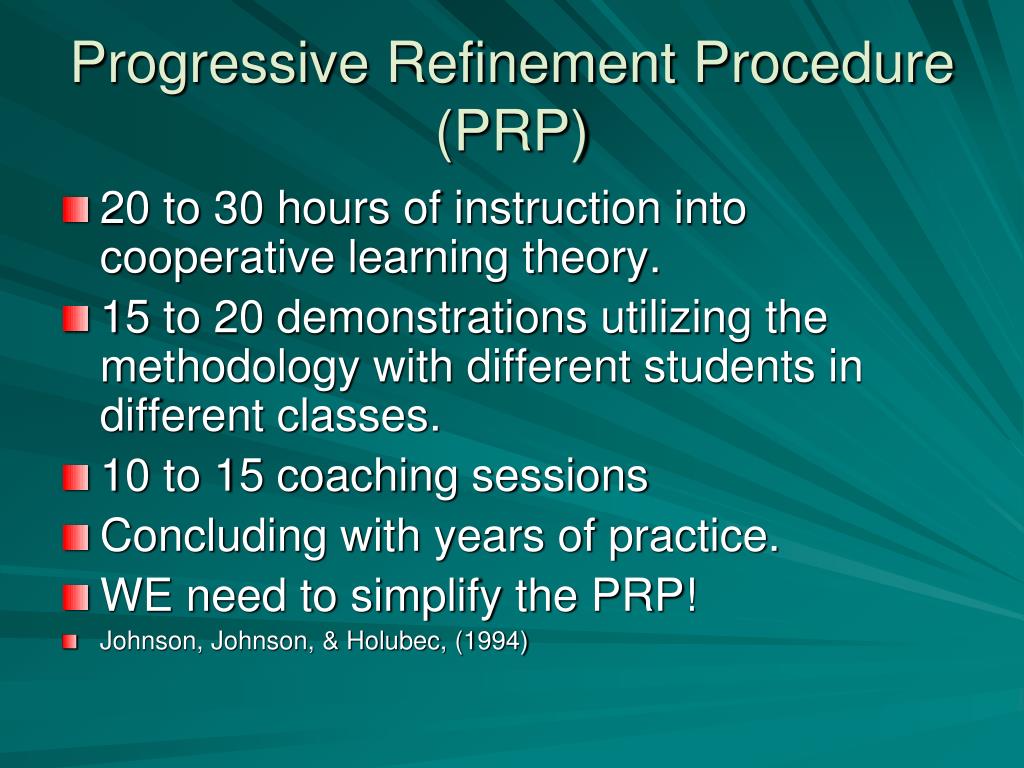 Progressive Refinement Procedure (PRP)

20 to 30 hours of instruction into cooperative learning theory.

15 to 20 demonstrations utilizing the methodology with different students in different classes.

10 to 15 coaching sessions

Concluding with years of practice.

WE need to simplify the PRP!

Johnson, Johnson, & Holubec, (1994)